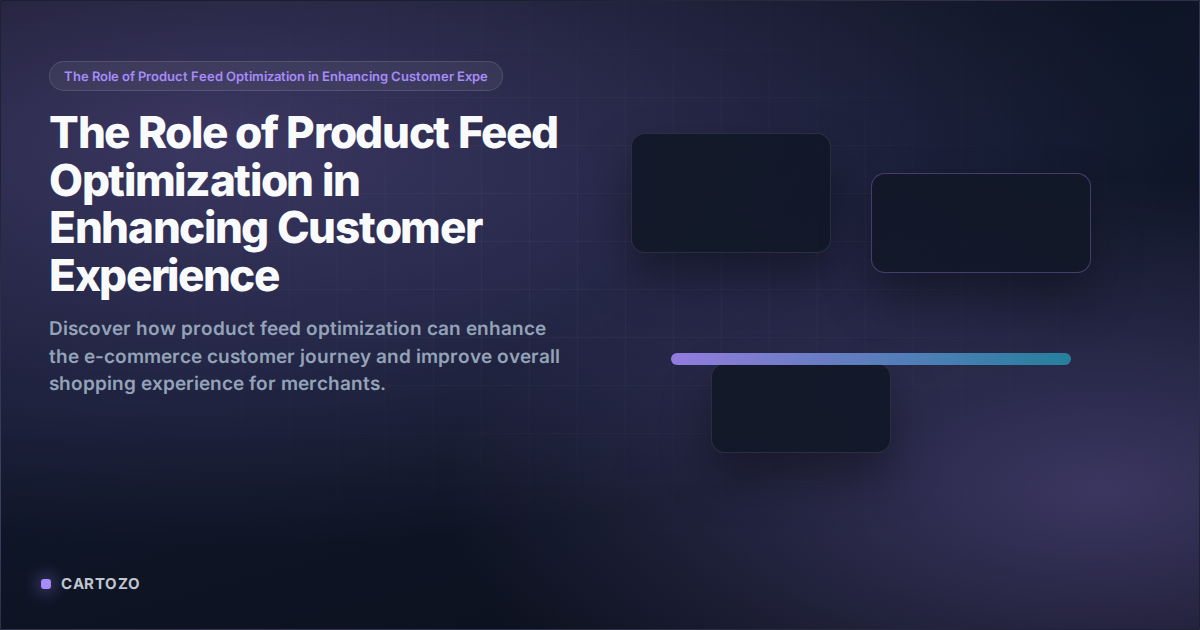 The Role of Product Feed Optimization in Enhancing Customer Expe

The Role of Product Feed Optimization in Enhancing Customer Experience

Discover how product feed optimization can enhance the e-commerce customer journey and improve overall shopping experience for merchants.

CARTOZO